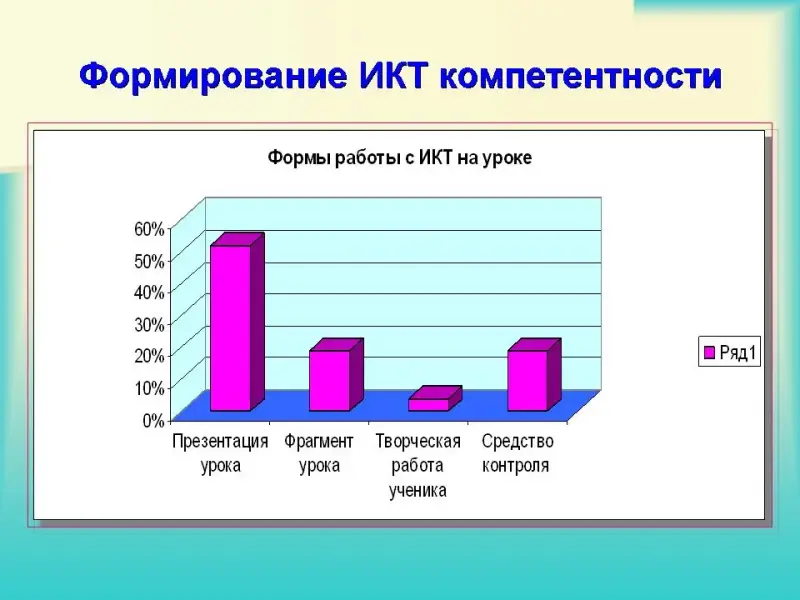 Формирование ИКТ компетентности

Формы работы с ИКТ на уроке

60%
50%
40%
30%
20%
10%
0%

Презентация урока
Фрагмент урока
Творческая работа ученика
Средство контроля

Ряд1